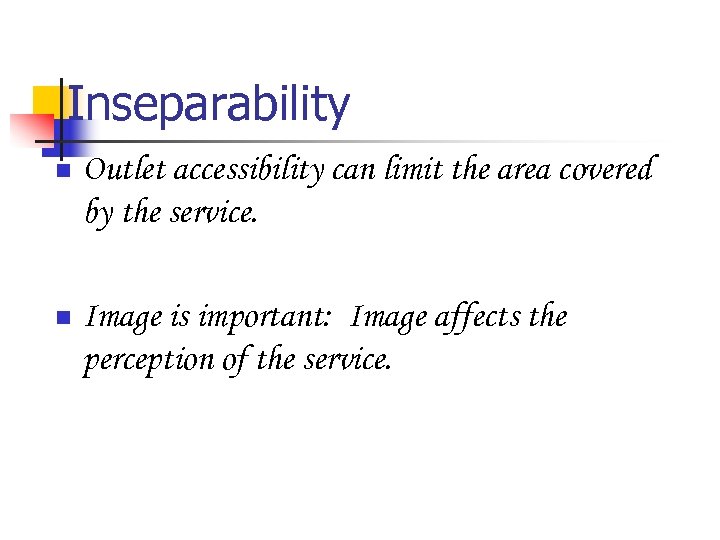 Inseparability

Outlet accessibility can limit the area covered by the service.

Image is important:  Image affects the perception of the service.